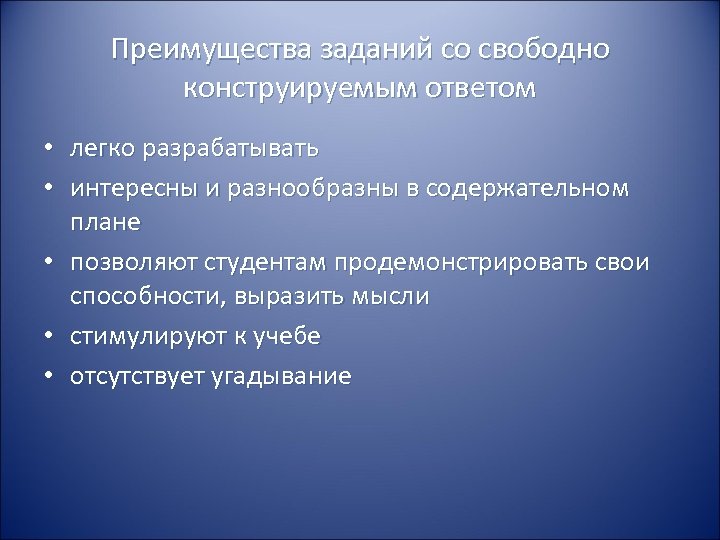 Преимущества заданий со свободно конструируемым ответом

• легко разрабатывать
• интересны и разнообразны в содержательном плане
• позволяют студентам продемонстрировать свои способности, выразить мысли
• стимулируют к учебе
• отсутствует угадывание